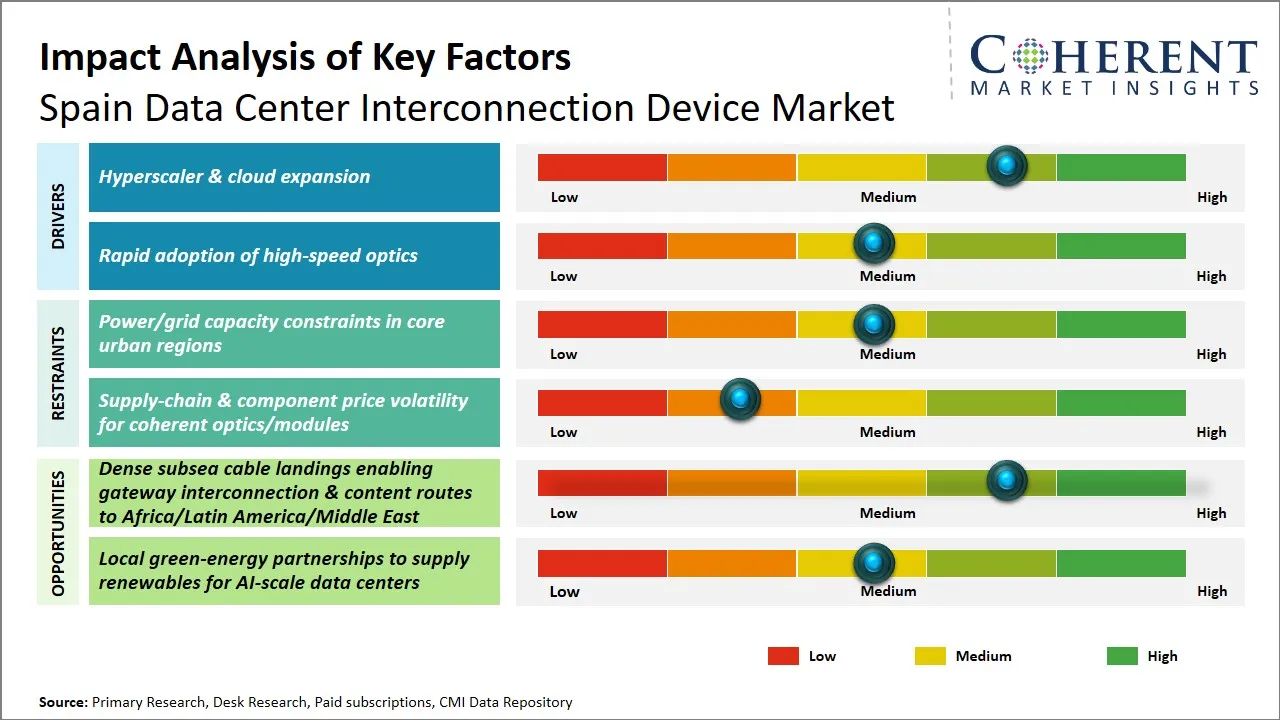 Impact Analysis of Key Factors
Spain Data Center Interconnection Device Market

COHERENT
MARKET INSIGHTS

DRIVERS

Hyperscaler & cloud expansion
Low Medium High

Rapid adoption of high-speed optics
Low Medium High

RESTRAINTS

Power/grid capacity constraints in core urban regions
Low Medium High

Supply-chain & component price volatility for coherent optics/modules
Low Medium High

OPPORTUNITIES

Dense subsea cable landings enabling gateway interconnection & content routes to Africa/Latin America/Middle East
Low Medium High

Local green-energy partnerships to supply renewables for AI-scale data centers
Low Medium High

Low Medium High

Source: Primary Research, Desk Research, Paid subscriptions, CMI Data Repository